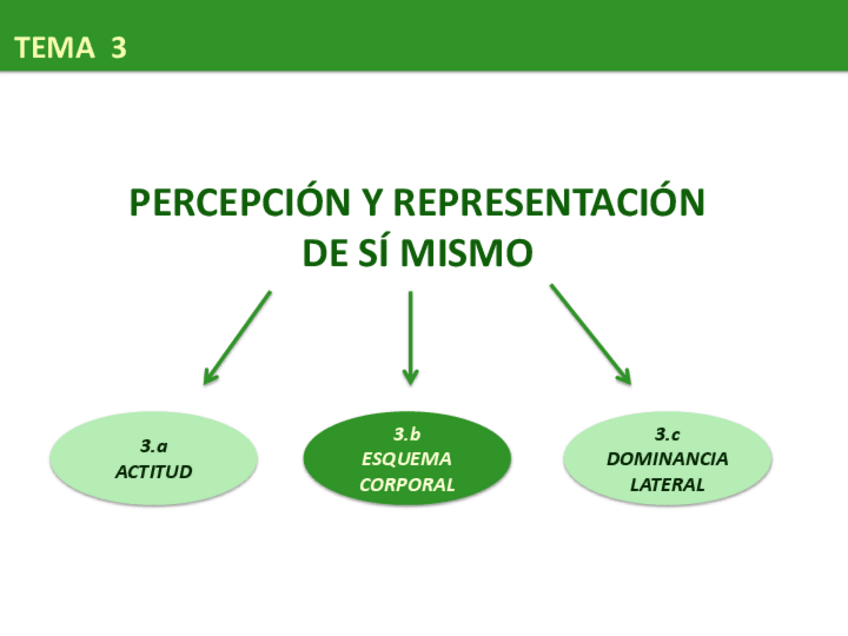 TEMA 3

PERCEPCIÓN Y REPRESENTACIÓN DE SÍ MISMO

3.a
ACTITUD

3.b
ESQUEMA CORPORAL

3.c
DOMINANCIA LATERAL